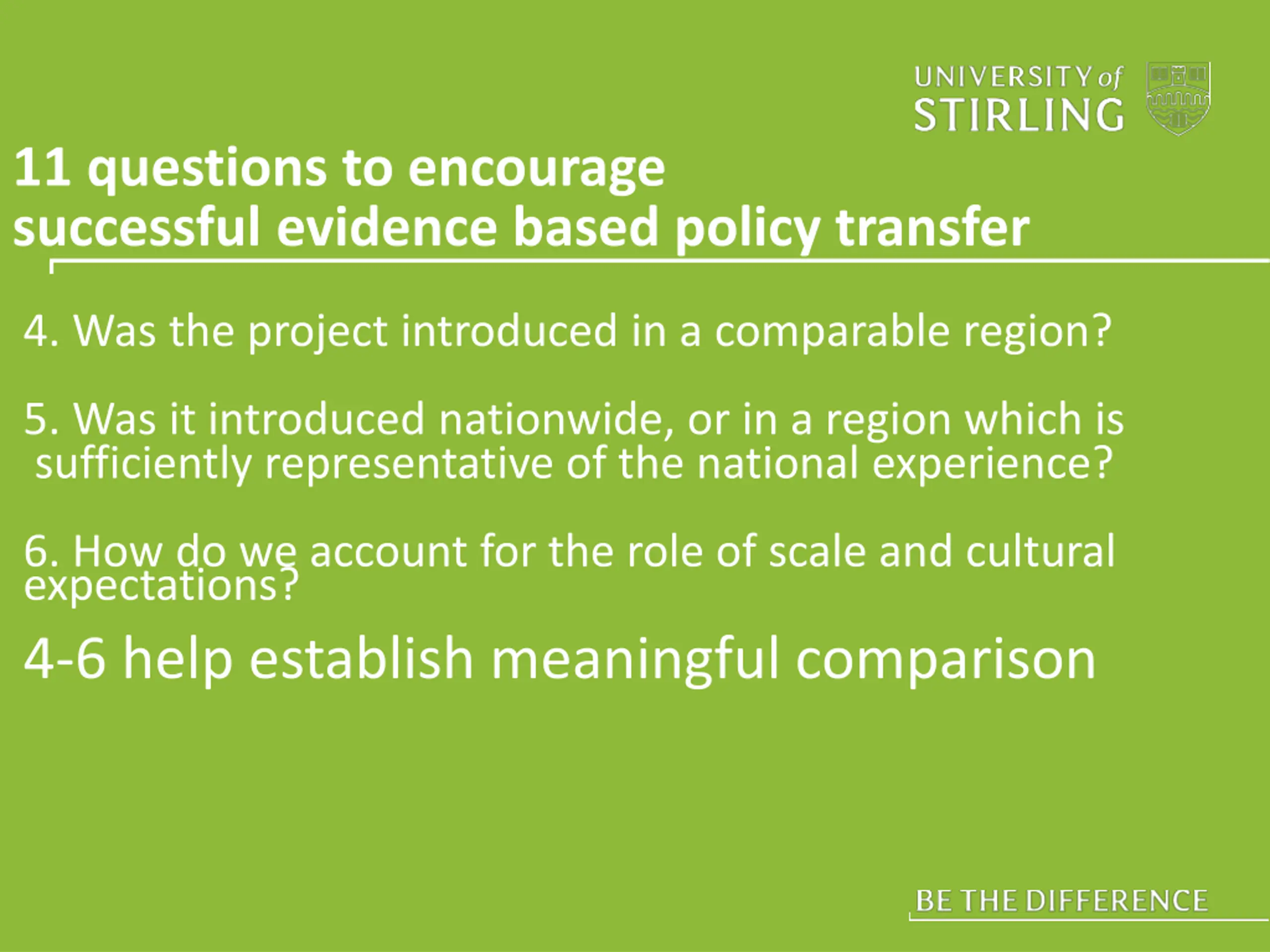 UNIVERSITY of STIRLING

11 questions to encourage successful evidence based policy transfer

4. Was the project introduced in a comparable region?

5. Was it introduced nationwide, or in a region which is sufficiently representative of the national experience?

6. How do we account for the role of scale and cultural expectations?

4-6 help establish meaningful comparison

BE THE DIFFERENCE